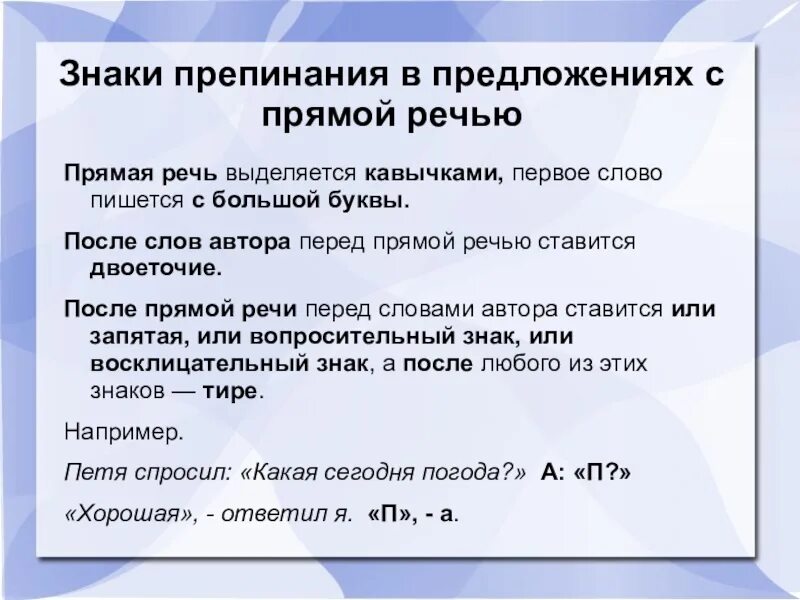 Знаки препинания в предложениях с прямой речью

Прямая речь выделяется кавычками, первое слово пишется с большой буквы.

После слов автора перед прямой речью ставится двоеточие.

После прямой речи перед словами автора ставится или запятая, или вопросительный знак, или восклицательный знак, а после любого из этих знаков — тире.

Например.

Петя спросил: «Какая сегодня погода?» А: «П?»

«Хорошая», - ответил я. «П», - а.